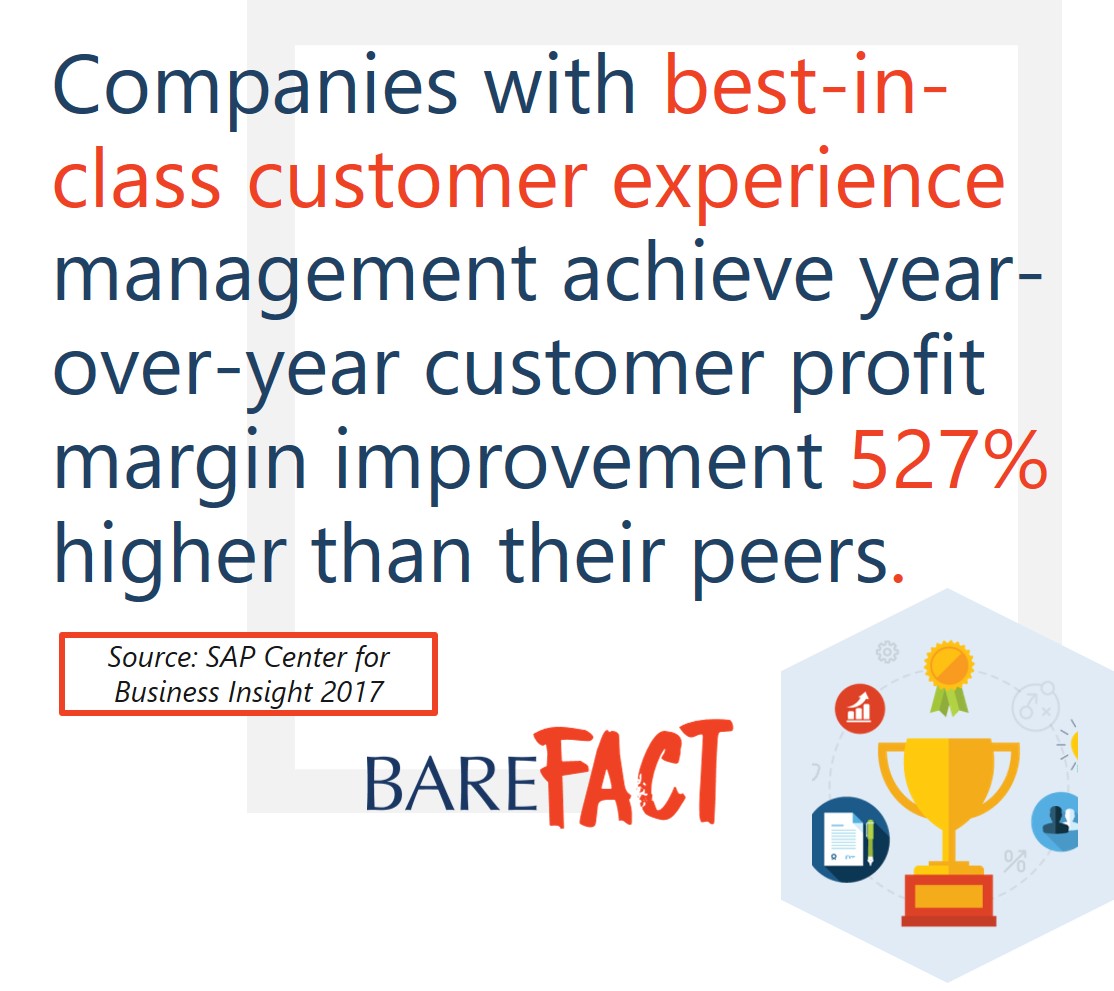 Companies with best-in-class customer experience management achieve year-over-year customer profit margin improvement 527% higher than their peers.

Source: SAP Center for Business Insight 2017

BAREFACT